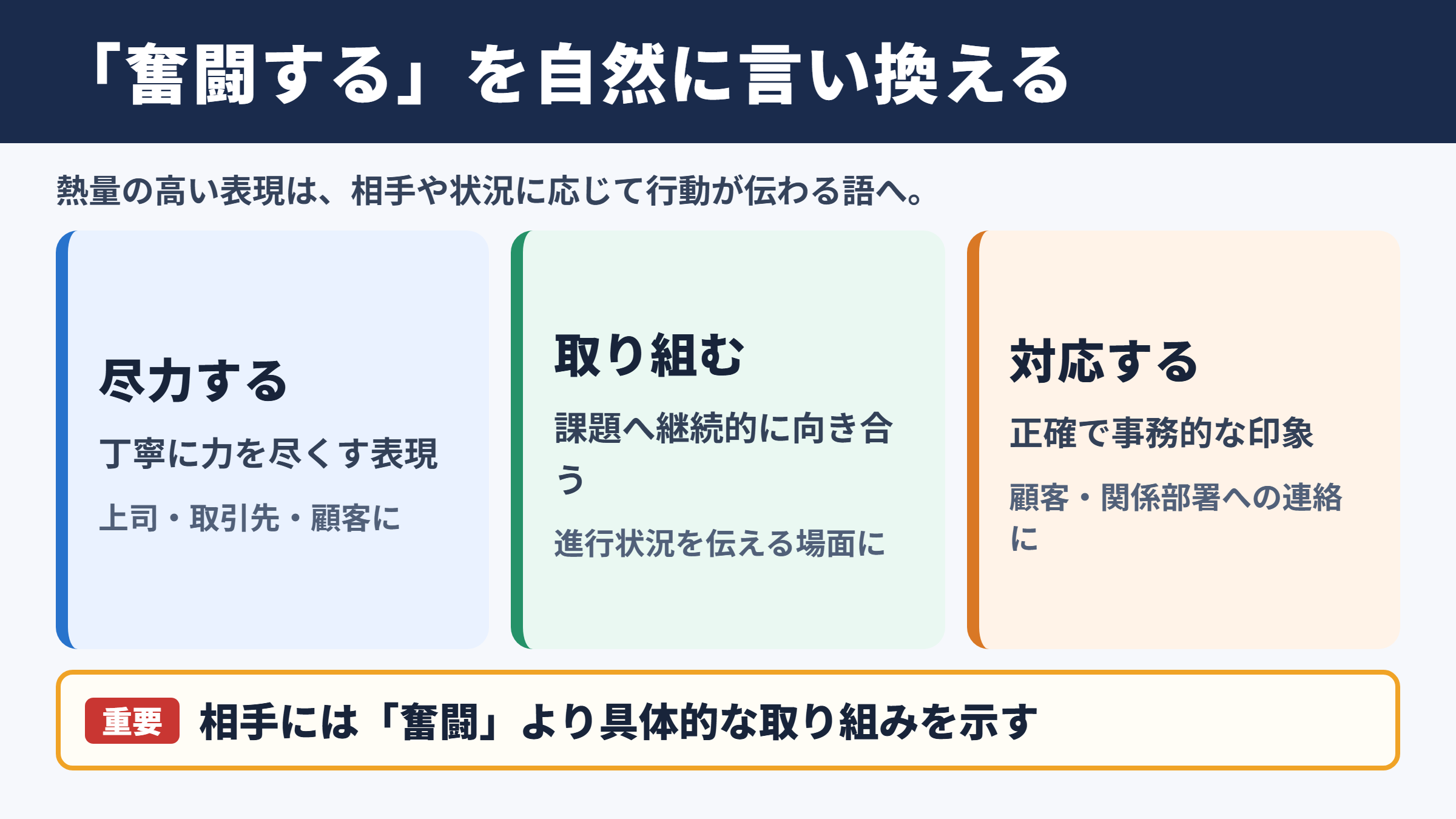 「奮闘する」を自然に言い換える

熱量の高い表現は、相手や状況に応じて行動が伝わる語へ。

尽力する

丁寧に力を尽くす表現

上司・取引先・顧客に

取り組む

課題へ継続的に向き合う

進行状況を伝える場面に

対応する

正確で事務的な印象

顧客・関係部署への連絡に

重要 相手には「奮闘」より具体的な取り組みを示す